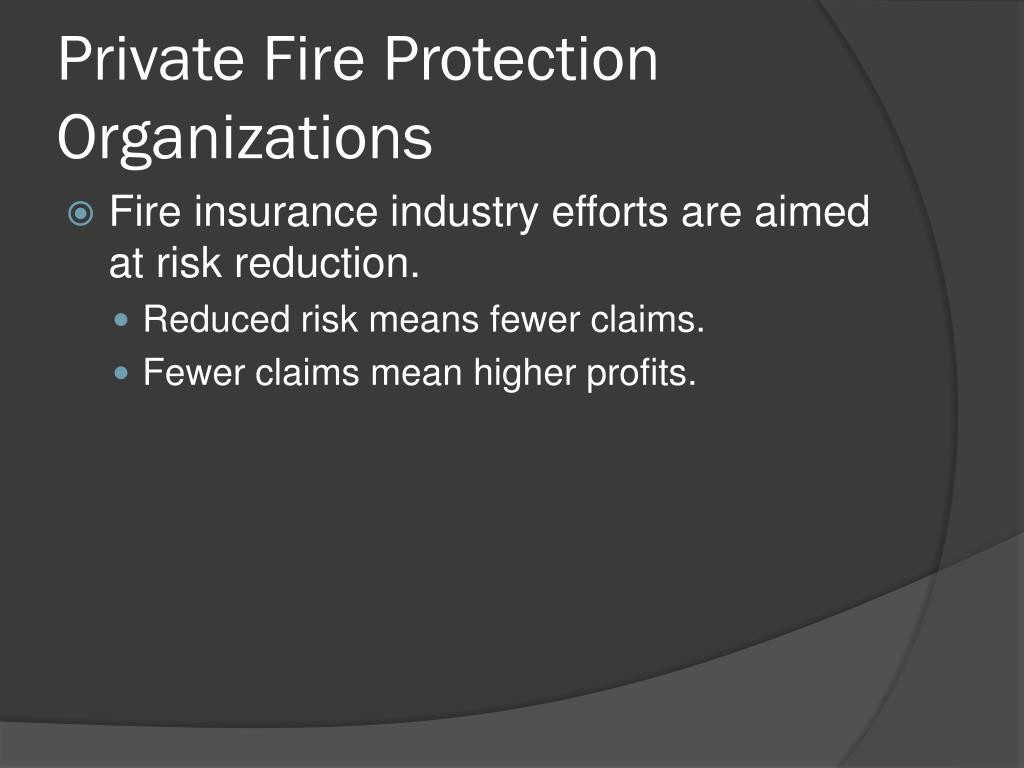 Private Fire Protection Organizations

Fire insurance industry efforts are aimed at risk reduction.

Reduced risk means fewer claims.

Fewer claims mean higher profits.